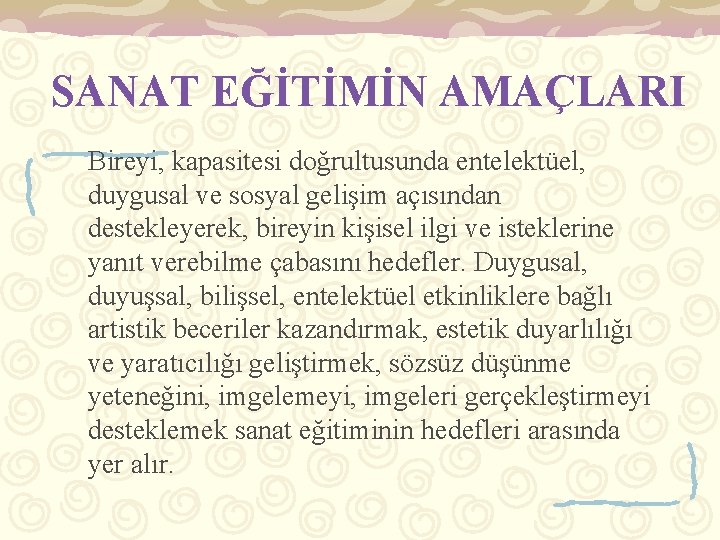 SANAT EĞİTİMİN AMAÇLARI

Bireyi, kapasitesi doğrultusunda entelektüel, duygusal ve sosyal gelişim açısından destekleyerek, bireyin kişisel ilgi ve isteklerine yanıt verebilme çabasını hedefler. Duygusal, duyuşsal, bilişsel, entelektüel etkinliklere bağlı artistik beceriler kazandırmak, estetik duyarlılığı ve yaratıcılığı geliştirmek, sözsüz düşünme yeteneğini, imgelemeyi, imgeleri gerçekleştirmeyi desteklemek sanat eğitiminin hedefleri arasında yer alır.